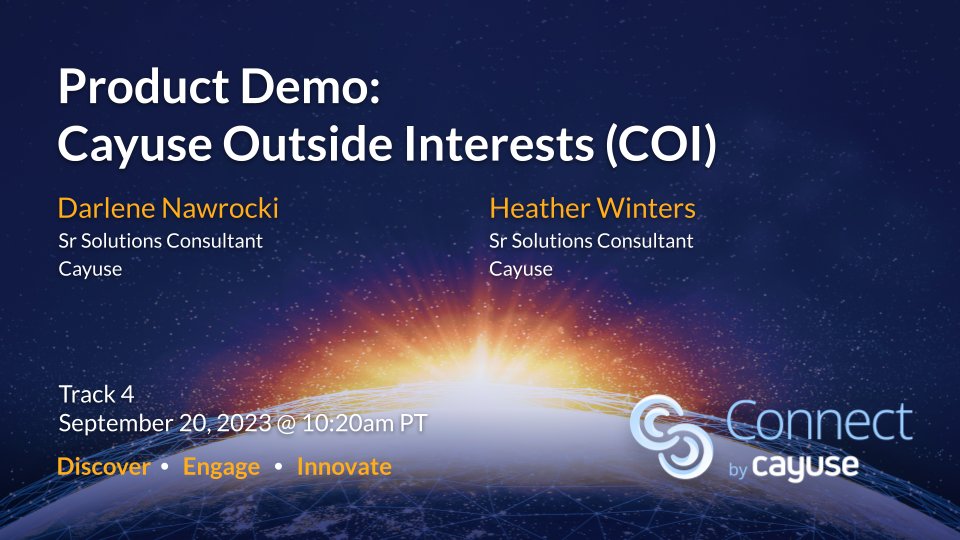 Product Demo:
Cayuse Outside Interests (COI)

Darlene Nawrocki
Sr Solutions Consultant
Cayuse

Heather Winters
Sr Solutions Consultant
Cayuse

Track 4
September 20, 2023 @ 10:20am PT

Discover • Engage • Innovate

Connect
by cayuse